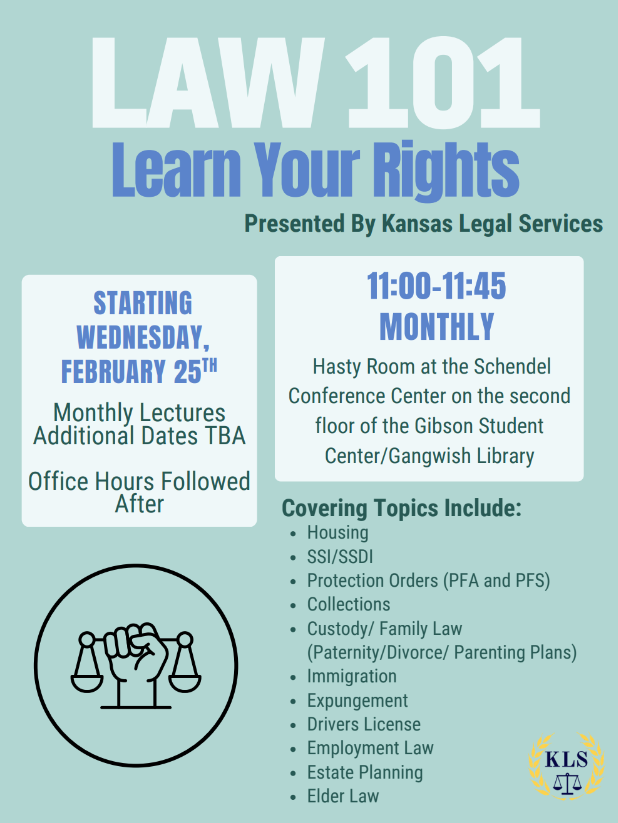 LAW 101
Learn Your Rights
Presented By Kansas Legal Services

STARTING WEDNESDAY, FEBRUARY 25$^{TH}$

Monthly Lectures Additional Dates TBA

Office Hours Followed After

11:00-11:45 MONTHLY

Hasty Room at the Schendel Conference Center on the second floor of the Gibson Student Center/Gangwish Library

Covering Topics Include:
- Housing
- SSI/SSDI
- Protection Orders (PFA and PFS)
- Collections
- Custody/ Family Law (Paternity/Divorce/ Parenting Plans)
- Immigration
- Expungement
- Drivers License
- Employment Law
- Estate Planning
- Elder Law

KLS